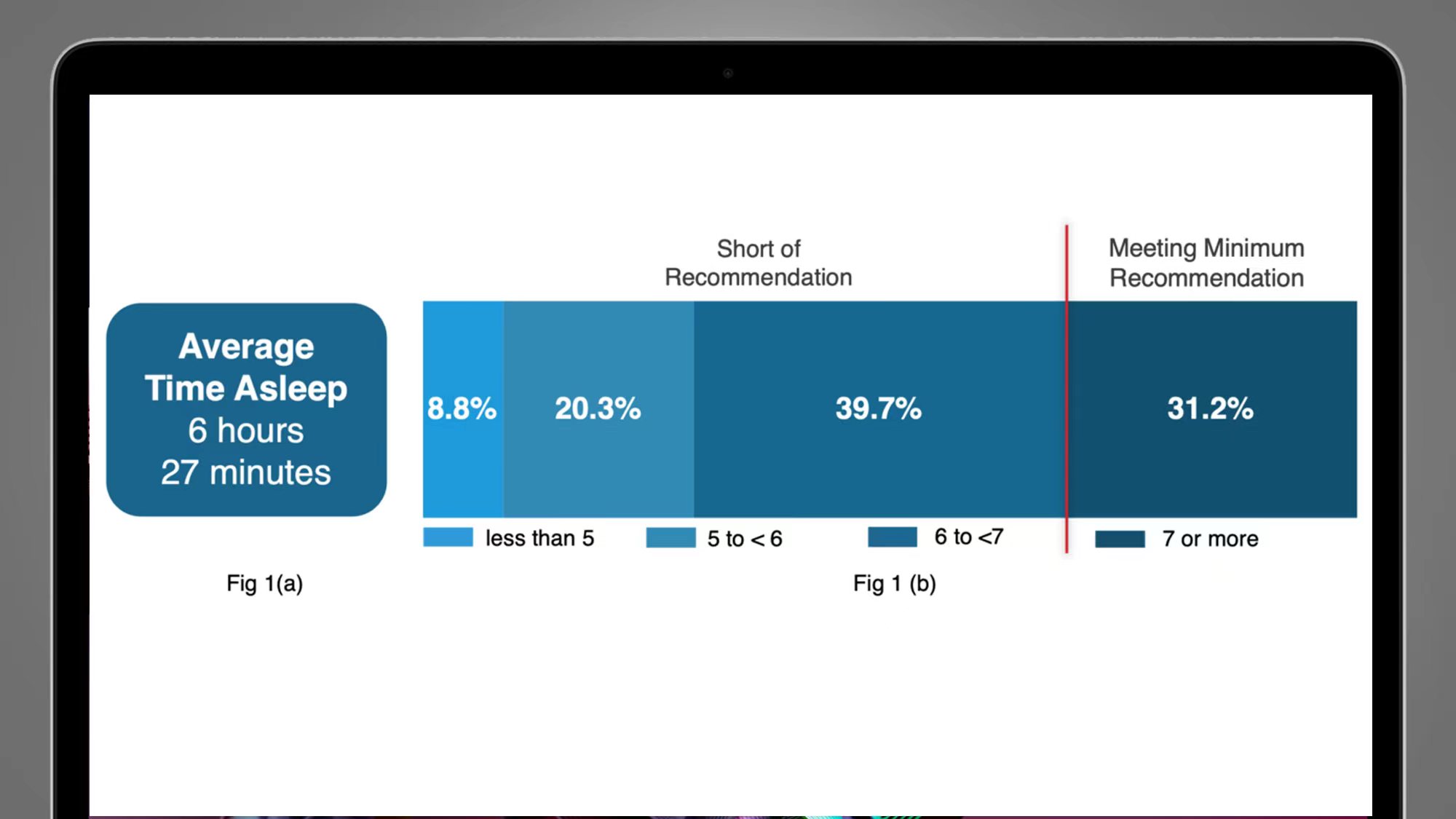 Average Time Asleep
6 hours
27 minutes

Fig 1(a)

Short of Recommendation

Meeting Minimum Recommendation

8.8%

20.3%

39.7%

31.2%

less than 5

5 to < 6

6 to <7

7 or more

Fig 1 (b)